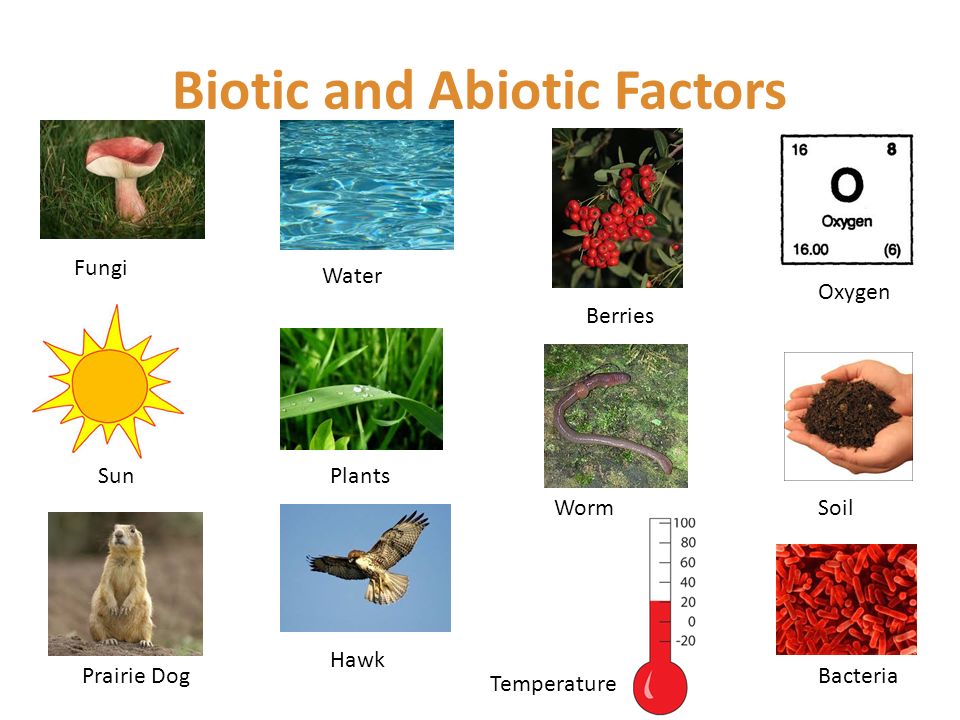 Biotic and Abiotic Factors

Fungi

Water

Berries

16
8
O
Oxygen
16.00
(6)

Oxygen

Sun

Plants

Worm

Soil

Prairie Dog

Hawk

100
80
60
40
20
0
-20

Temperature

Bacteria